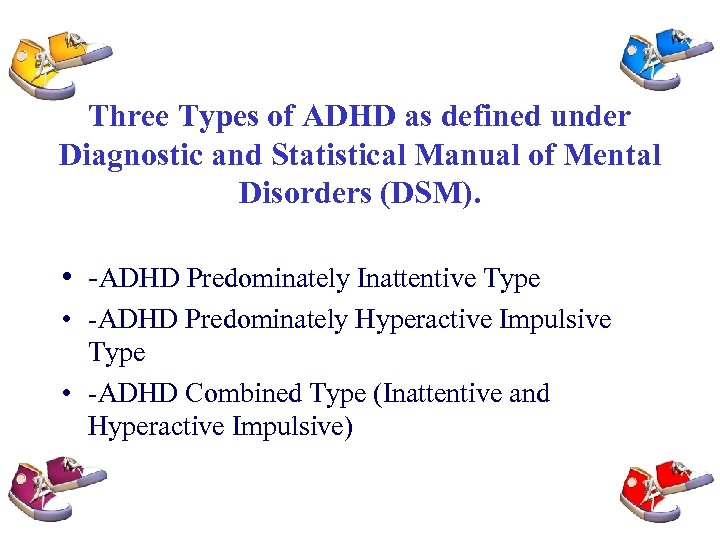 Three Types of ADHD as defined under Diagnostic and Statistical Manual of Mental Disorders (DSM).

• -ADHD Predominately Inattentive Type
• -ADHD Predominately Hyperactive Impulsive Type
• -ADHD Combined Type (Inattentive and Hyperactive Impulsive)